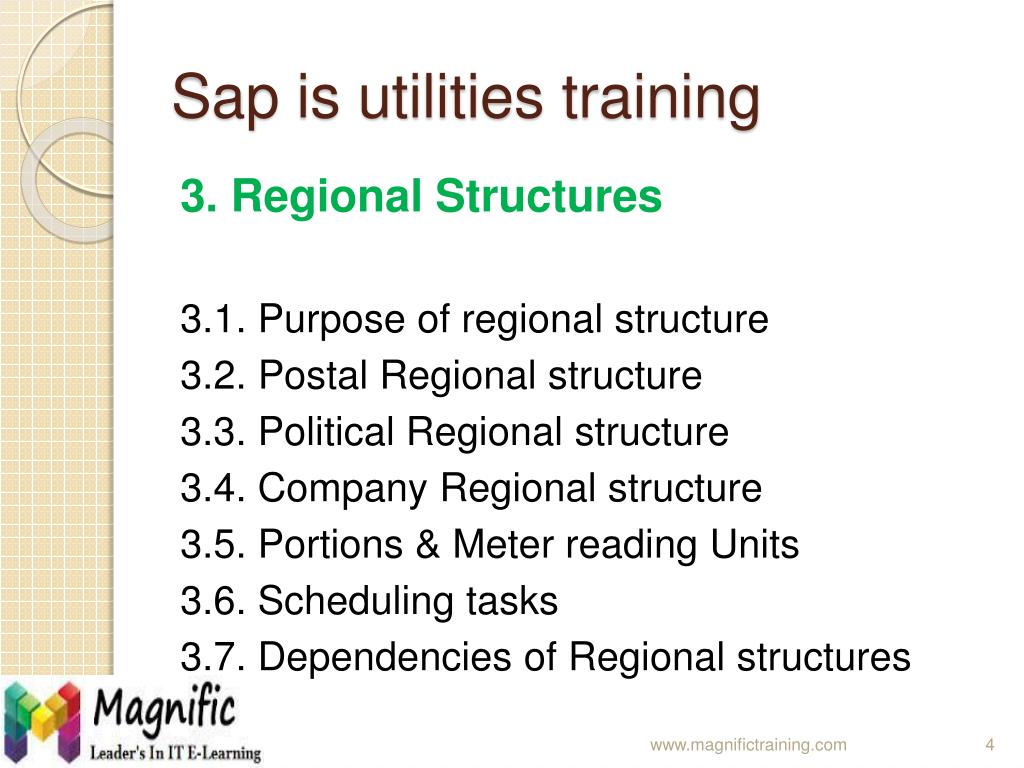 Sap is utilities training

3. Regional Structures

3.1. Purpose of regional structure
3.2. Postal Regional structure
3.3. Political Regional structure
3.4. Company Regional structure
3.5. Portions & Meter reading Units
3.6. Scheduling tasks
3.7. Dependencies of Regional structures

Magnific
Leader's In IT E-Learning

www.magnifictraining.com

4